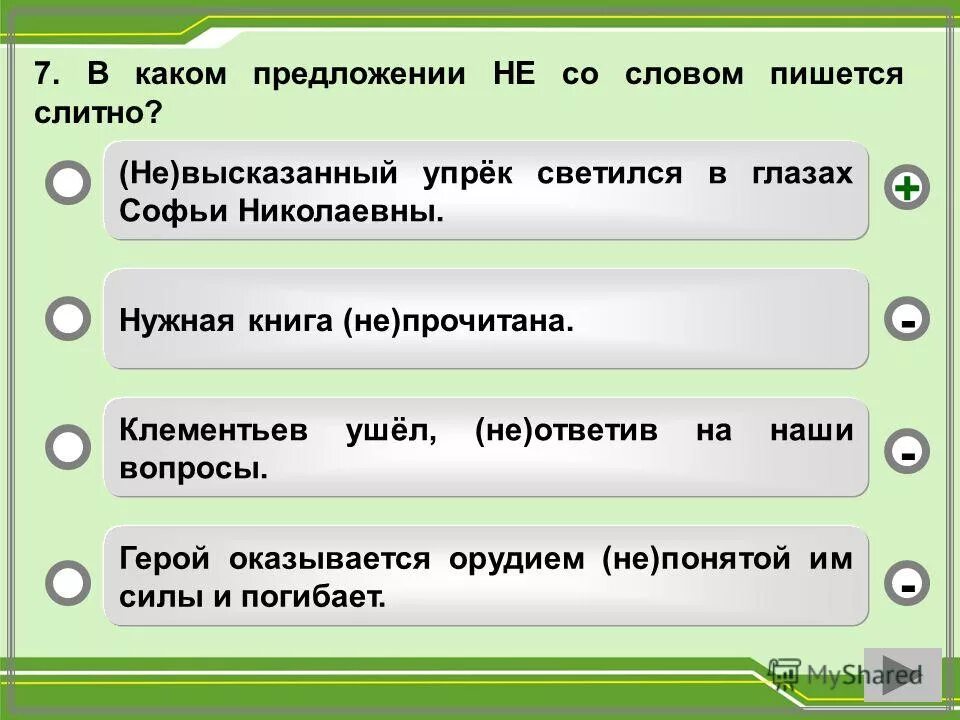 7. В каком предложении НЕ со словом пишется слитно?

(Не)высказанный упрёк светился в глазах Софьи Николаевны.

+

Нужная книга (не)прочитана.

-

Клементьев ушёл, (не)ответив на наши вопросы.

-

Герой оказывается орудием (не)понятой им силы и погибает.

-

MyShared